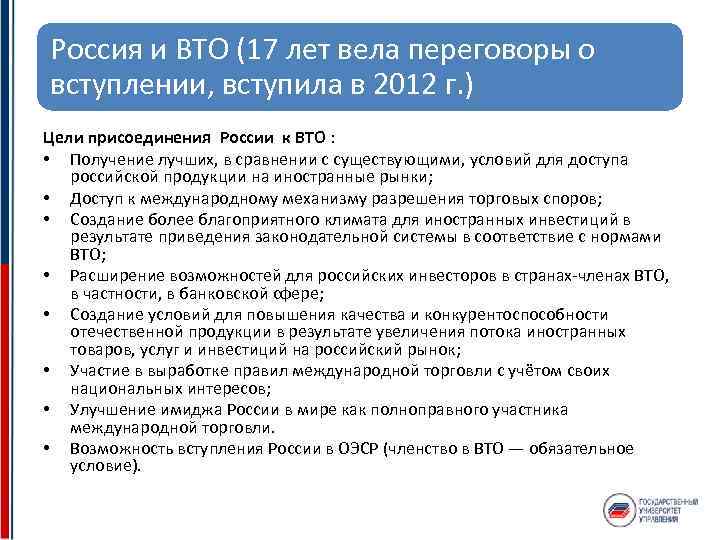 Россия и ВТО (17 лет вела переговоры о вступлении, вступила в 2012 г.)

Цели присоединения России к ВТО :

• Получение лучших, в сравнении с существующими, условий для доступа российской продукции на иностранные рынки;
• Доступ к международному механизму разрешения торговых споров;
• Создание более благоприятного климата для иностранных инвестиций в результате приведения законодательной системы в соответствие с нормами ВТО;
• Расширение возможностей для российских инвесторов в странах-членах ВТО, в частности, в банковской сфере;
• Создание условий для повышения качества и конкурентоспособности отечественной продукции в результате увеличения потока иностранных товаров, услуг и инвестиций на российский рынок;
• Участие в выработке правил международной торговли с учётом своих национальных интересов;
• Улучшение имиджа России в мире как полноправного участника международной торговли.
• Возможность вступления России в ОЭСР (членство в ВТО — обязательное условие).

ГОСУДАРСТВЕННЫЙ УНИВЕРСИТЕТ УПРАВЛЕНИЯ